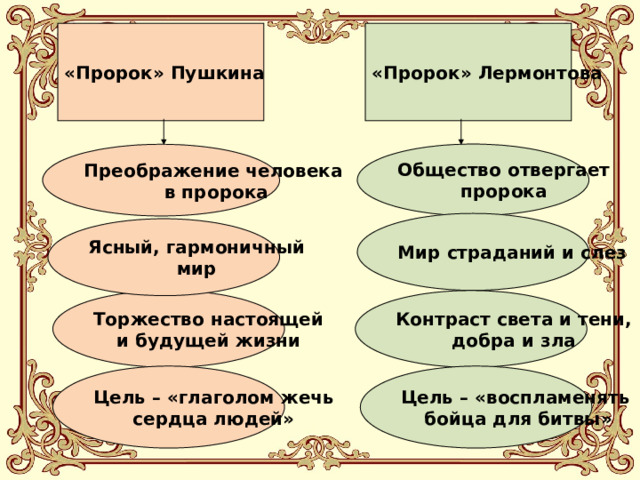 «Пророк» Пушкина

Преображение человека в пророка

Ясный, гармоничный мир

Торжество настоящей и будущей жизни

Цель – «глаголом жечь сердца людей»

«Пророк» Лермонтова

Общество отвергает пророка

Мир страданий и слез

Контраст света и тени, добра и зла

Цель – «воспламенять бойца для битвы»